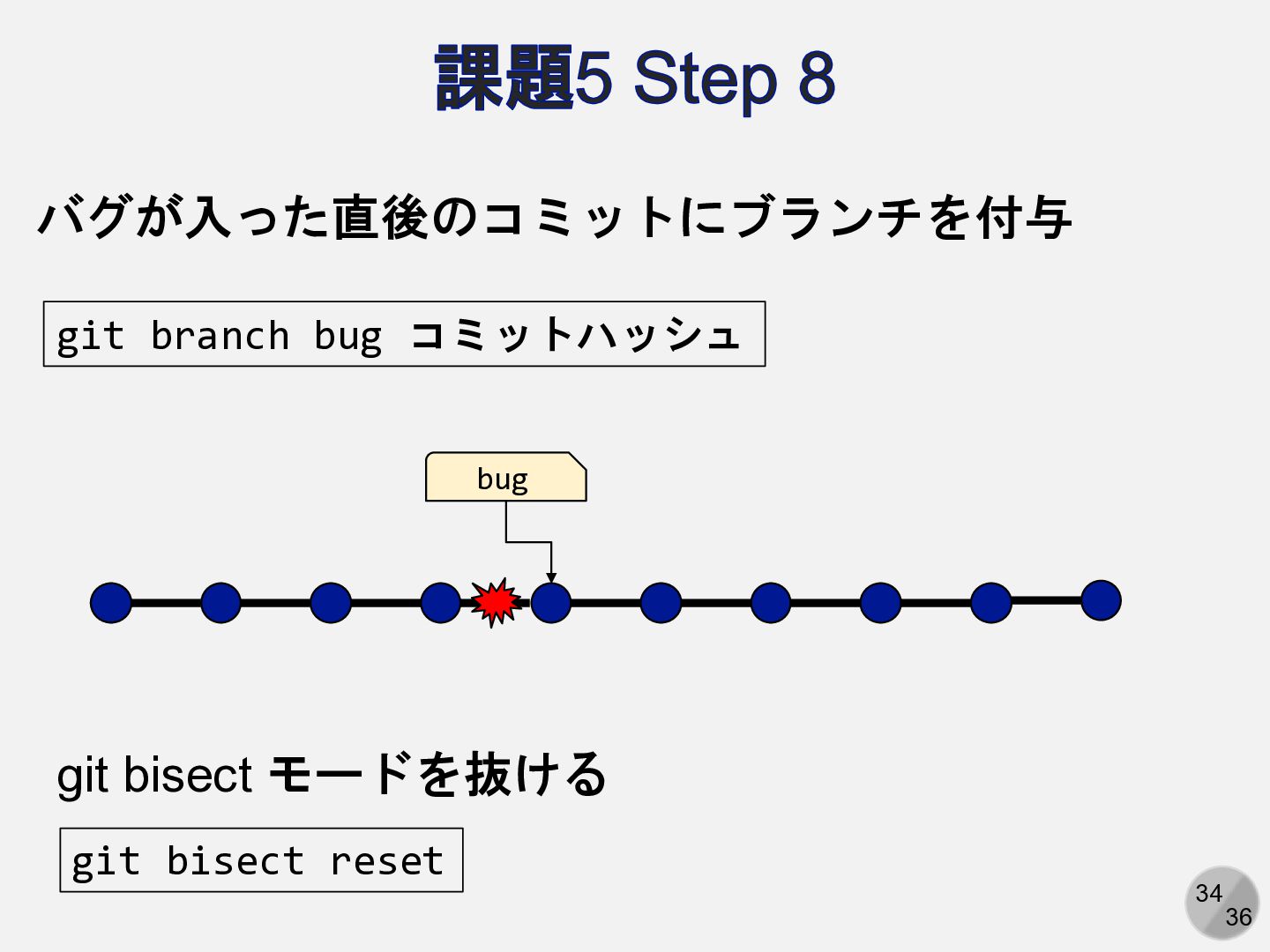 課題5 Step 8

バグが入った直後のコミットにブランチを付与

git branch bug コミットハッシュ

bug

git bisect モードを抜ける

git bisect reset

34
36